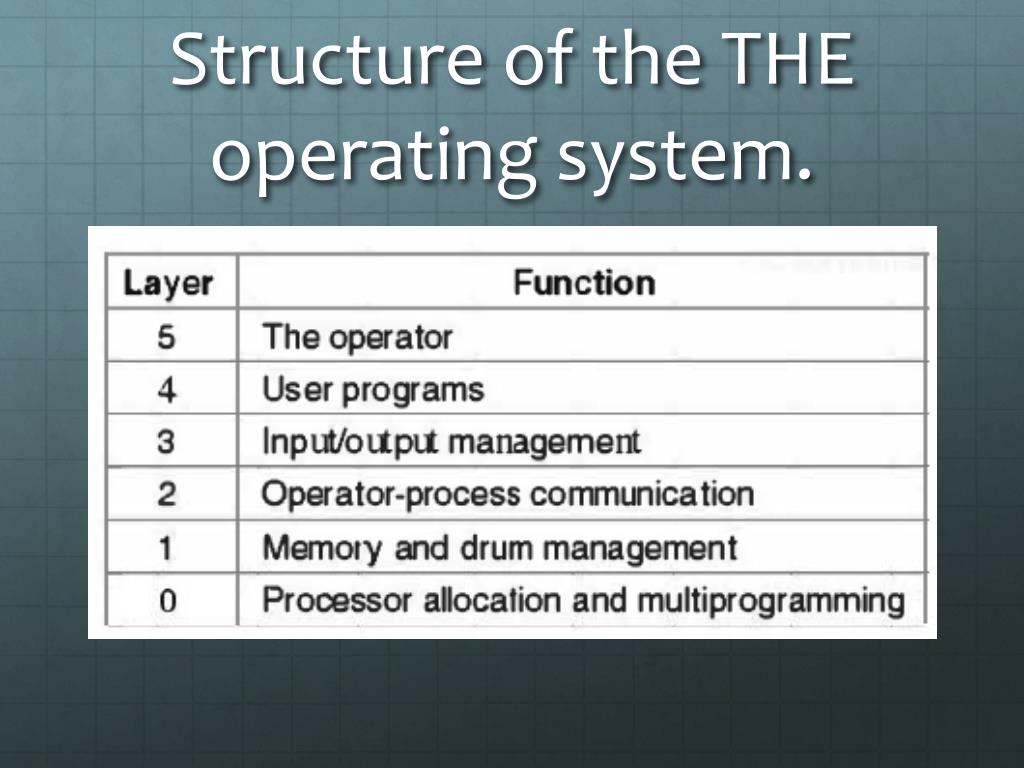 Structure of the THE operating system.

| Layer | Function |
|---|---|
| 5 | The operator |
| 4 | User programs |
| 3 | Input/output management |
| 2 | Operator-process communication |
| 1 | Memory and drum management |
| 0 | Processor allocation and multiprogramming |